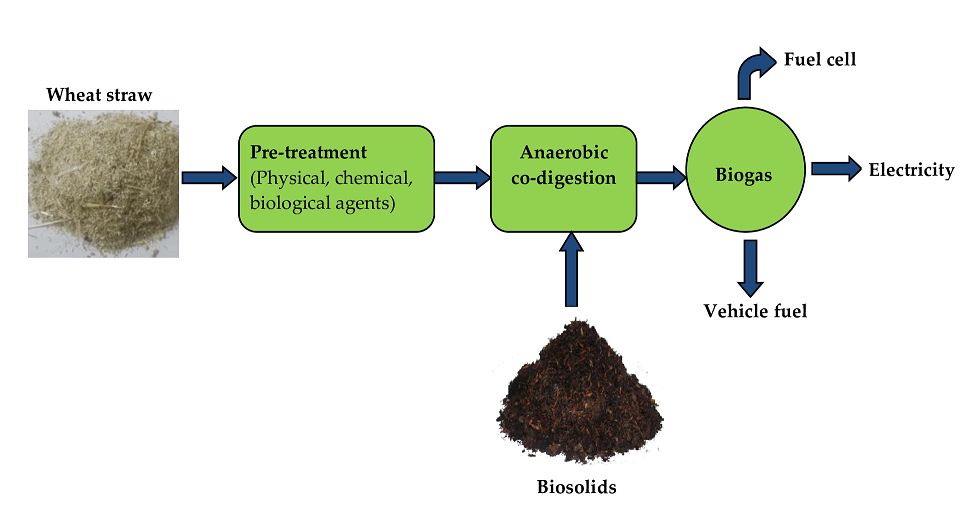 Wheat straw

Pre-treatment
(Physical, chemical, biological agents)

Anaerobic co-digestion

Biogas

Fuel cell

Electricity

Vehicle fuel

Biosolids